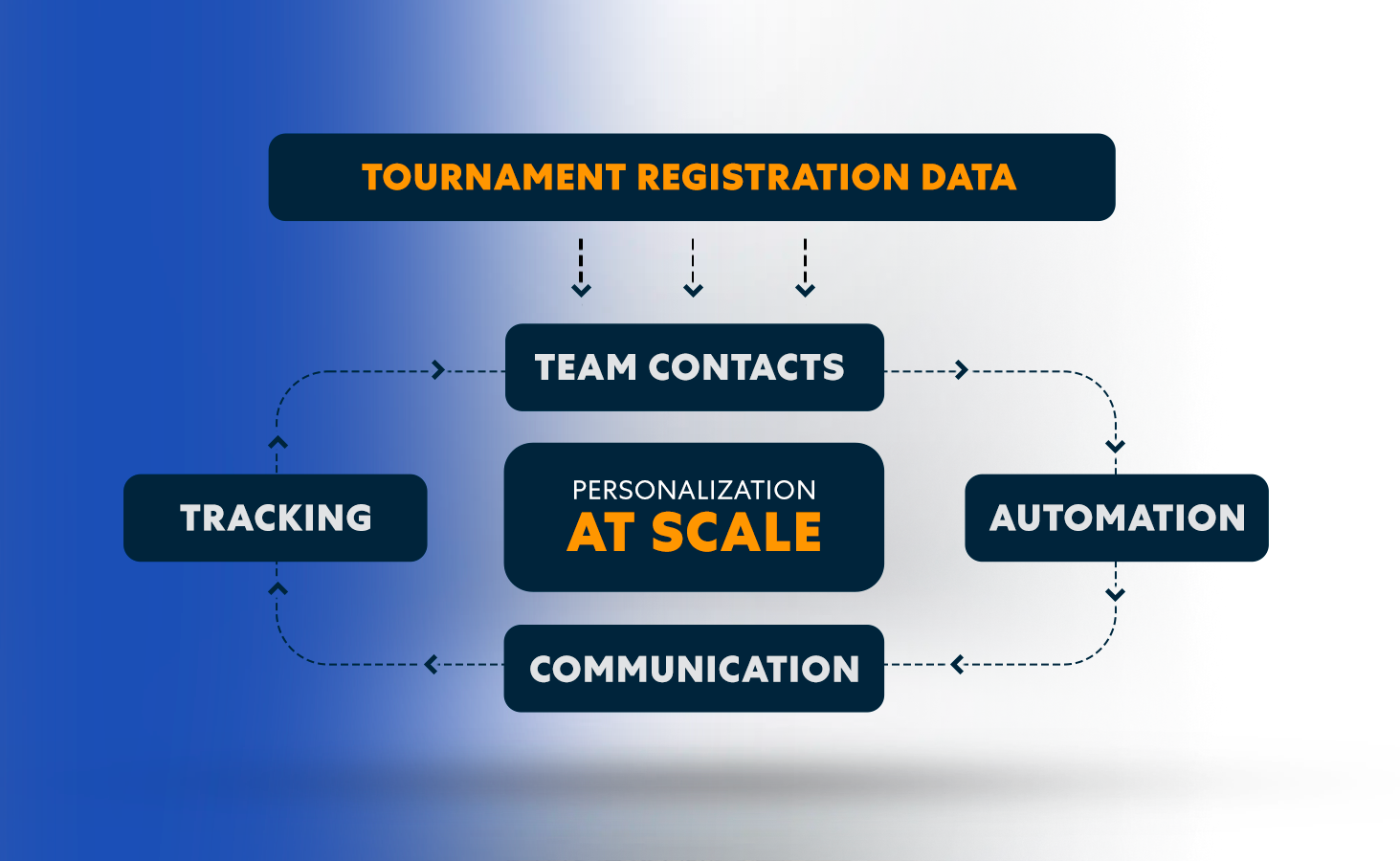 TOURNAMENT REGISTRATION DATA

TEAM CONTACTS

TRACKING

PERSONALIZATION
AT SCALE

AUTOMATION

COMMUNICATION